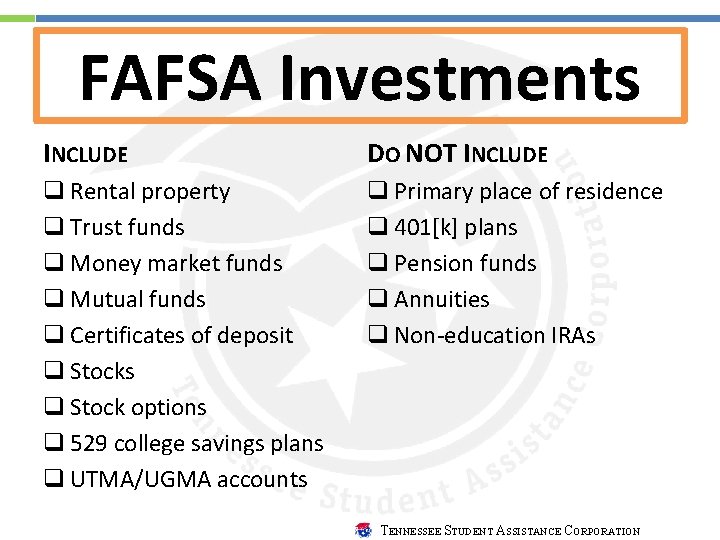 FAFSA Investments

INCLUDE
❑ Rental property
❑ Trust funds
❑ Money market funds
❑ Mutual funds
❑ Certificates of deposit
❑ Stocks
❑ Stock options
❑ 529 college savings plans
❑ UTMA/UGMA accounts

DO NOT INCLUDE
❑ Primary place of residence
❑ 401[k] plans
❑ Pension funds
❑ Annuities
❑ Non-education IRAs

Tennessee Student Assistance Corporation

TENNESSEE STUDENT ASSISTANCE CORPORATION